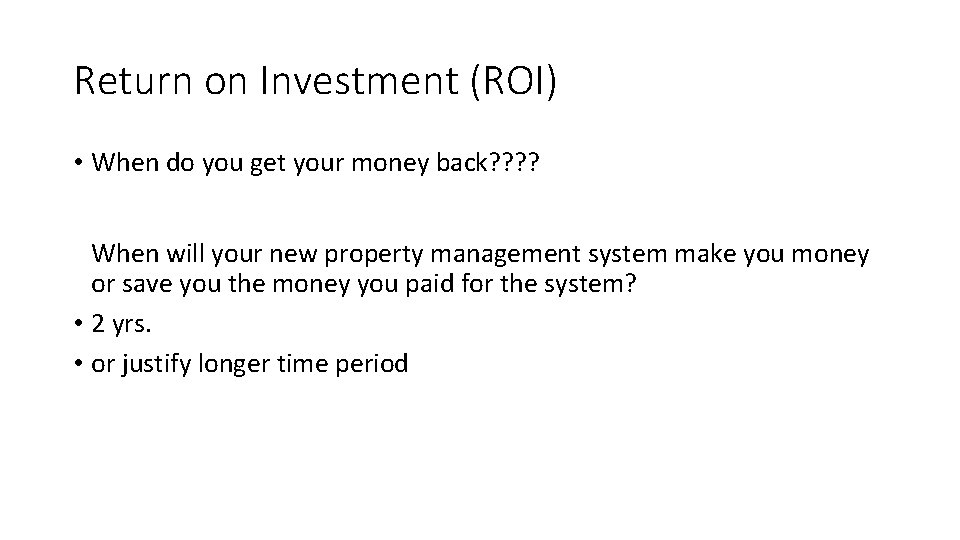 Return on Investment (ROI)

• When do you get your money back????

When will your new property management system make you money or save you the money you paid for the system?

• 2 yrs.
• or justify longer time period